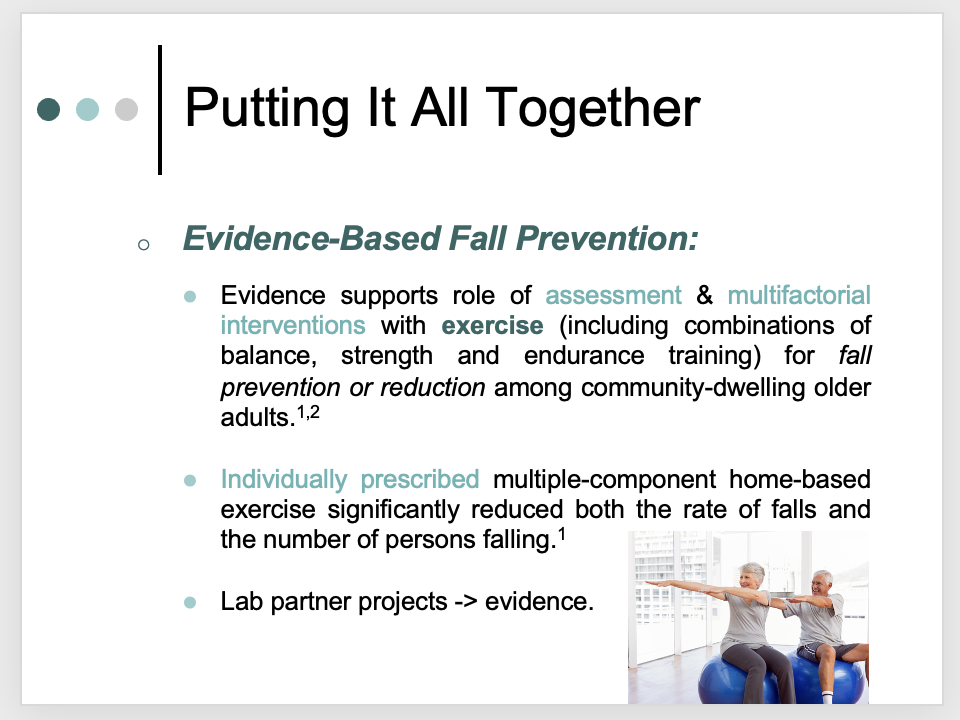 Putting It All Together

Evidence-Based Fall Prevention:

Evidence supports role of assessment & multifactorial interventions with exercise (including combinations of balance, strength and endurance training) for fall prevention or reduction among community-dwelling older adults.$^{1,2}$

Individually prescribed multiple-component home-based exercise significantly reduced both the rate of falls and the number of persons falling.$^{1}$

Lab partner projects -> evidence.